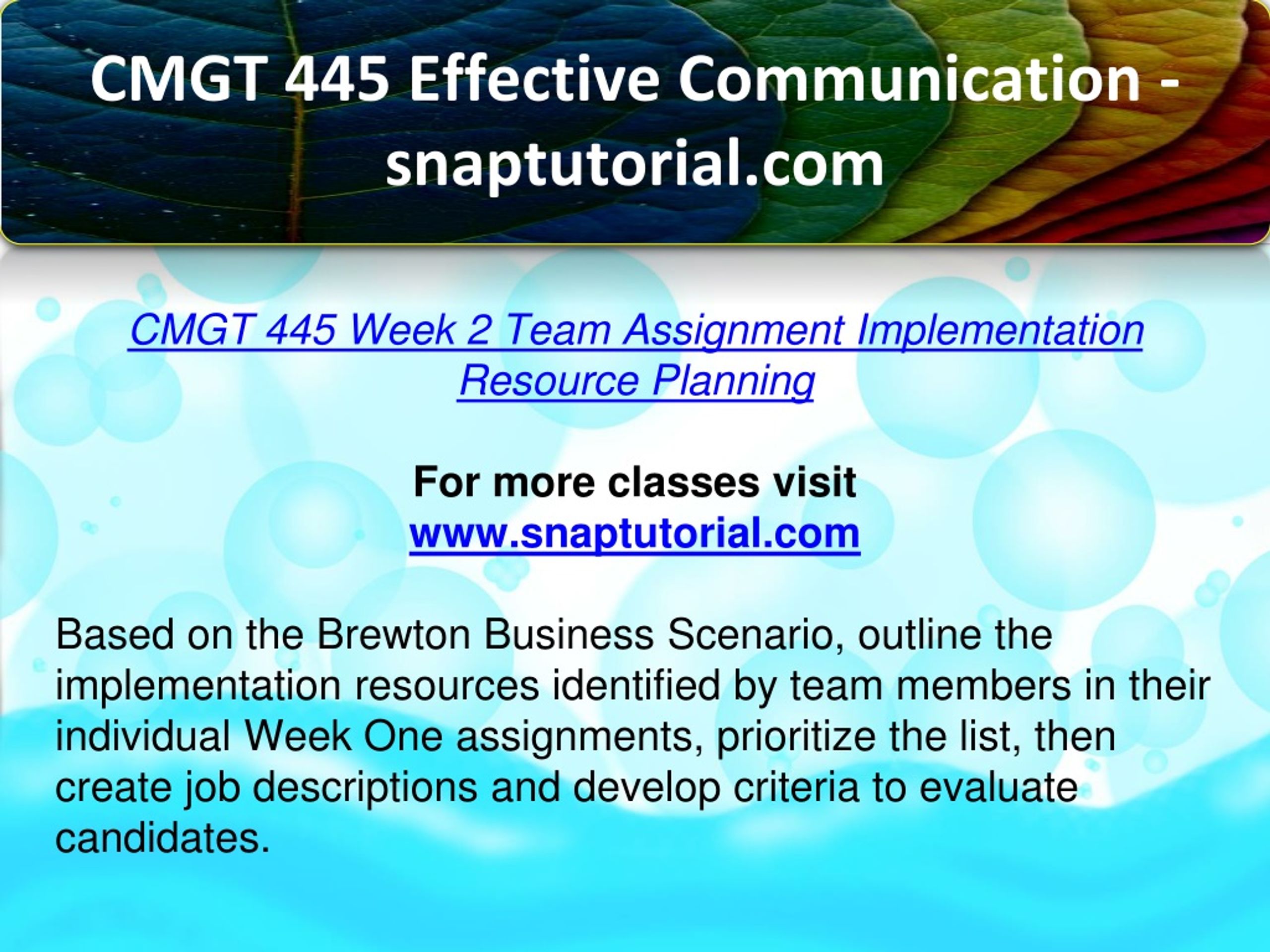 CMGT 445 Effective Communication - snaptutorial.com

CMGT 445 Week 2 Team Assignment Implementation Resource Planning

For more classes visit
www.snaptutorial.com

Based on the Brewton Business Scenario, outline the implementation resources identified by team members in their individual Week One assignments, prioritize the list, then create job descriptions and develop criteria to evaluate candidates.